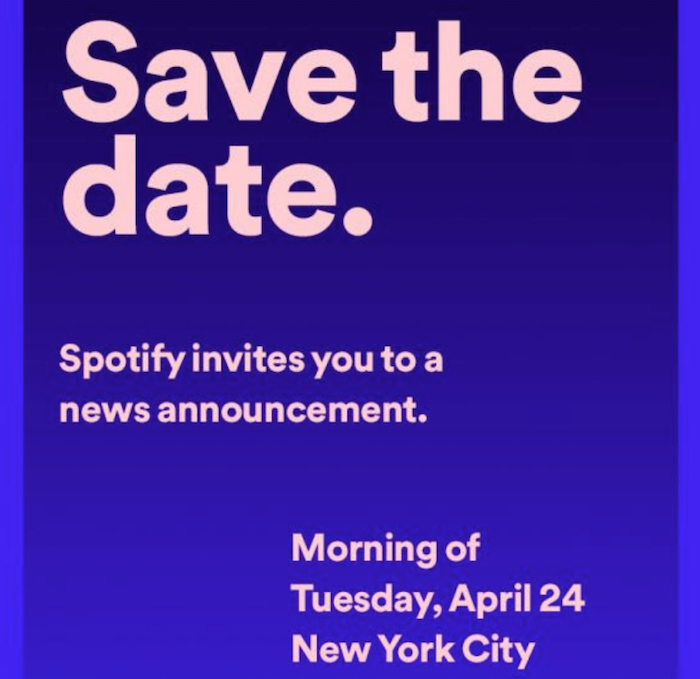 Save the date.

Spotify invites you to a news announcement.

Morning of
Tuesday, April 24
New York City